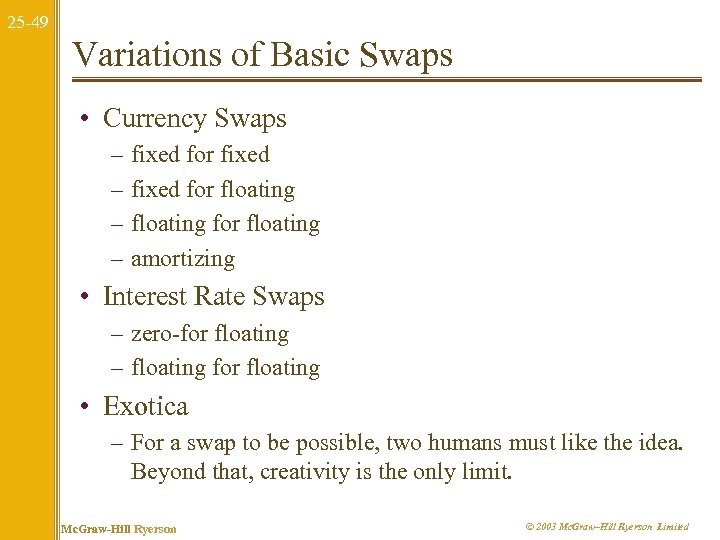 25-49

Variations of Basic Swaps

• Currency Swaps
– fixed for fixed
– fixed for floating
– floating for floating
– amortizing

• Interest Rate Swaps
– zero-for floating
– floating for floating

• Exotica
– For a swap to be possible, two humans must like the idea. Beyond that, creativity is the only limit.

McGraw-Hill Ryerson

© 2003 McGraw–Hill Ryerson Limited